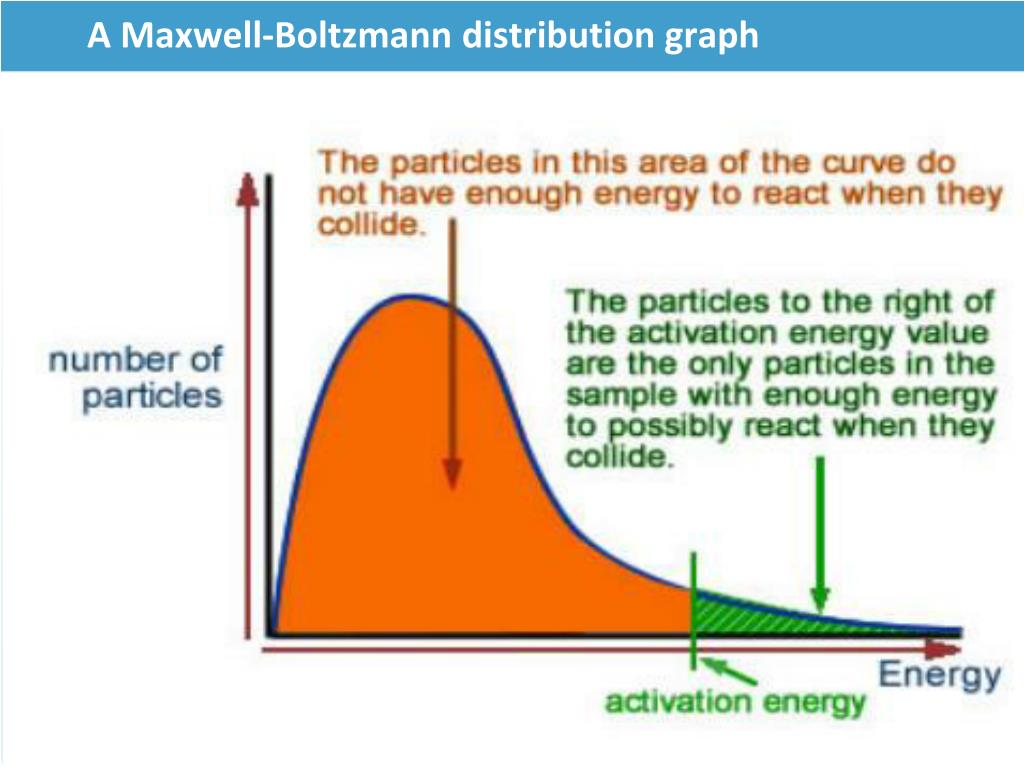 A Maxwell-Boltzmann distribution graph

The particles in this area of the curve do not have enough energy to react when they collide.

The particles to the right of the activation energy value are the only particles in the sample with enough energy to possibly react when they collide.

number of particles

Energy

activation energy